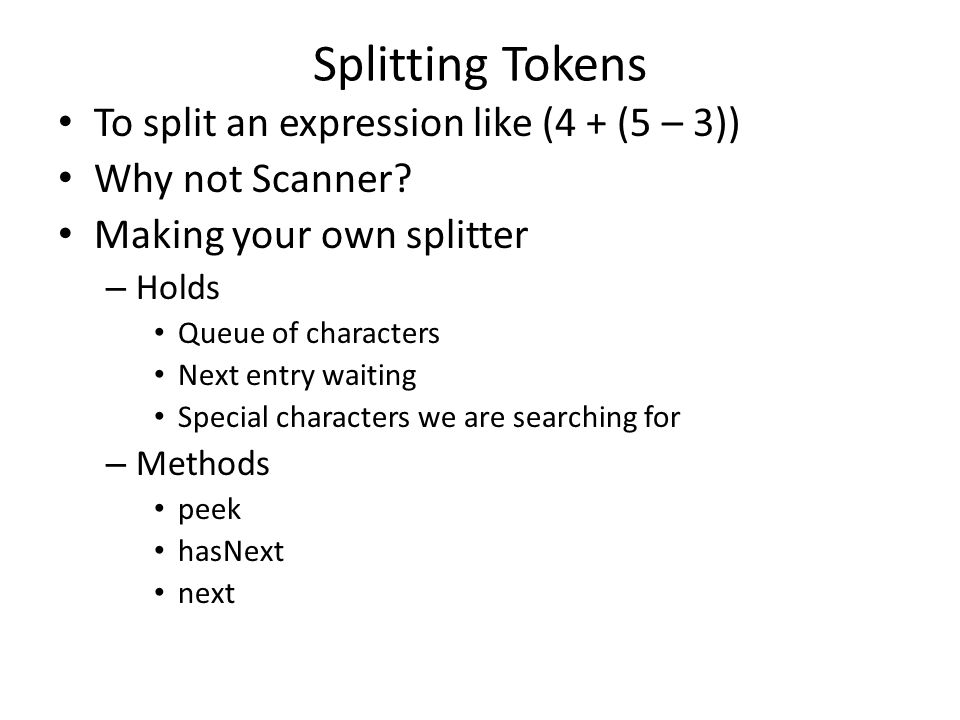 Splitting Tokens

• To split an expression like (4 + (5 – 3))
• Why not Scanner?
• Making your own splitter
  – Holds
    • Queue of characters
    • Next entry waiting
    • Special characters we are searching for
  – Methods
    • peek
    • hasNext
    • next